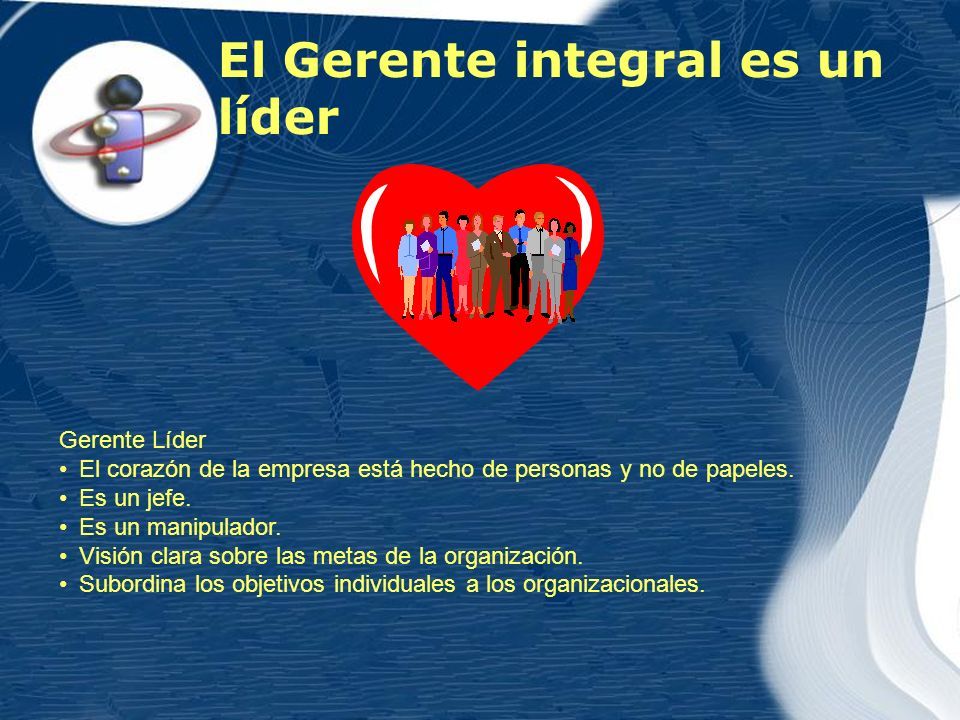 El Gerente integral es un líder

Gerente Líder
• El corazón de la empresa está hecho de personas y no de papeles.
• Es un jefe.
• Es un manipulador.
• Visión clara sobre las metas de la organización.
• Subordina los objetivos individuales a los organizacionales.